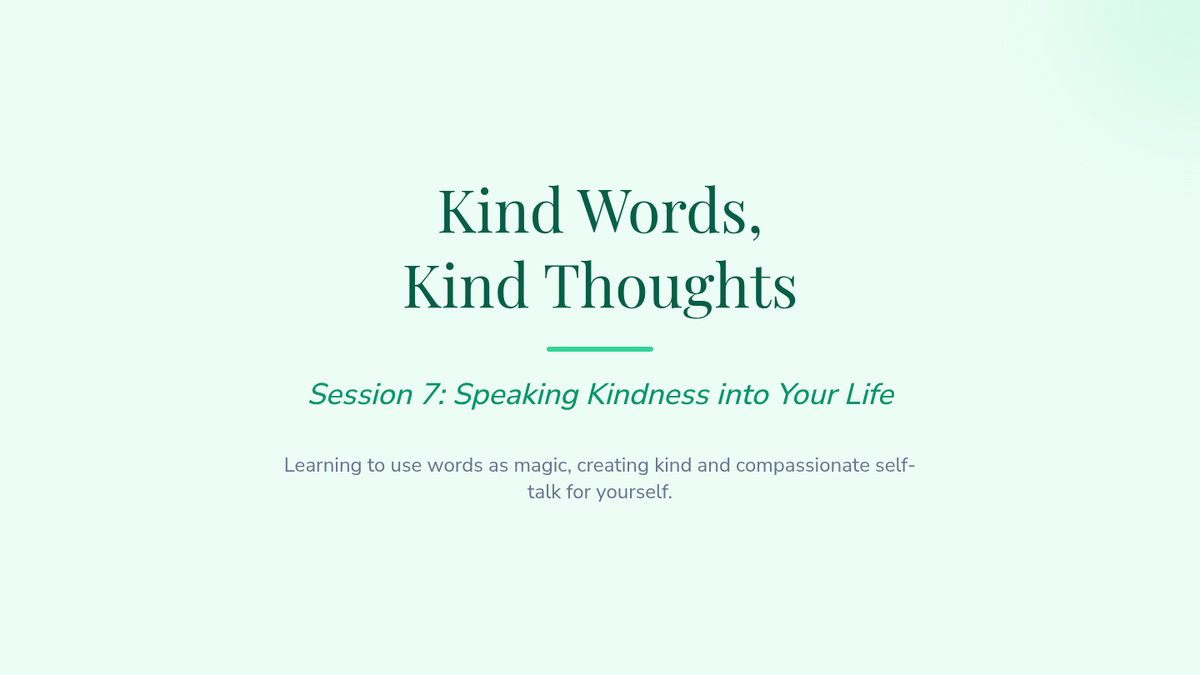 Kind Words,
Kind Thoughts

Session 7: Speaking Kindness into Your Life

Learning to use words as magic, creating kind and compassionate self-talk for yourself.